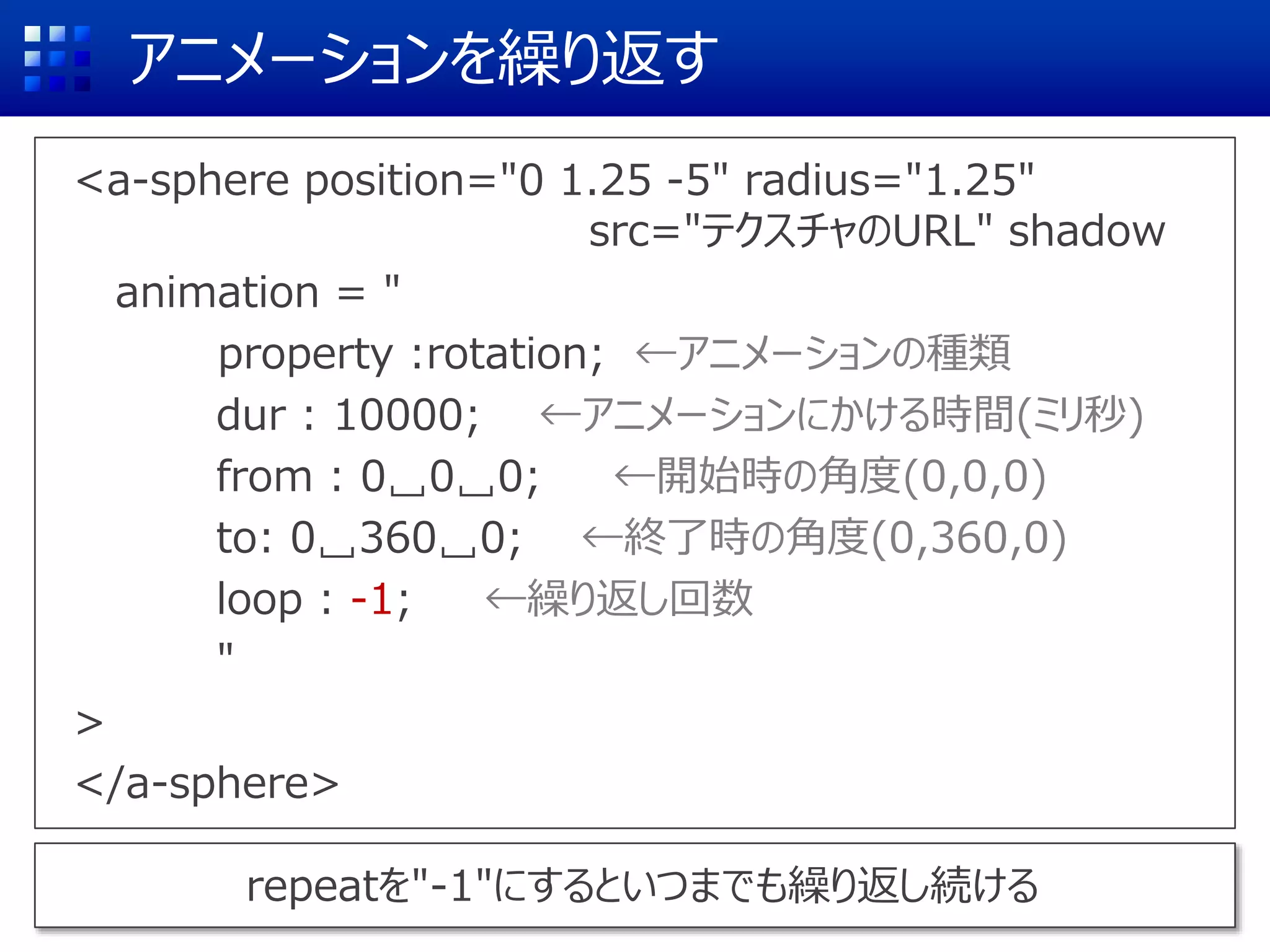 アニメーションを繰り返す

<a-sphere position="0 1.25 -5" radius="1.25" src="テクスチャのURL" shadow

animation = "

property :rotation; ←アニメーションの種類

dur : 10000; ←アニメーションにかける時間(ミリ秒)

from : 0␣0␣0; ←開始時の角度(0,0,0)

to: 0␣360␣0; ←終了時の角度(0,360,0)

loop : -1; ←繰り返し回数

"

>

</a-sphere>

repeatを"-1"にするといつまでも繰り返し続ける